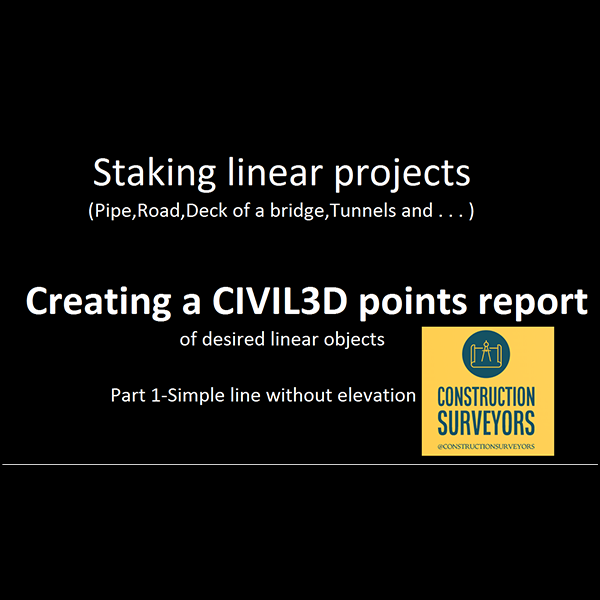 Staking linear projects
(Pipe,Road,Deck of a bridge,Tunnels and . . . )

Creating a CIVIL3D points report
of desired linear objects

Part 1-Simple line without elevation

CONSTRUCTION SURVEYORS
@CONSTRUCTIONSURVEYORS